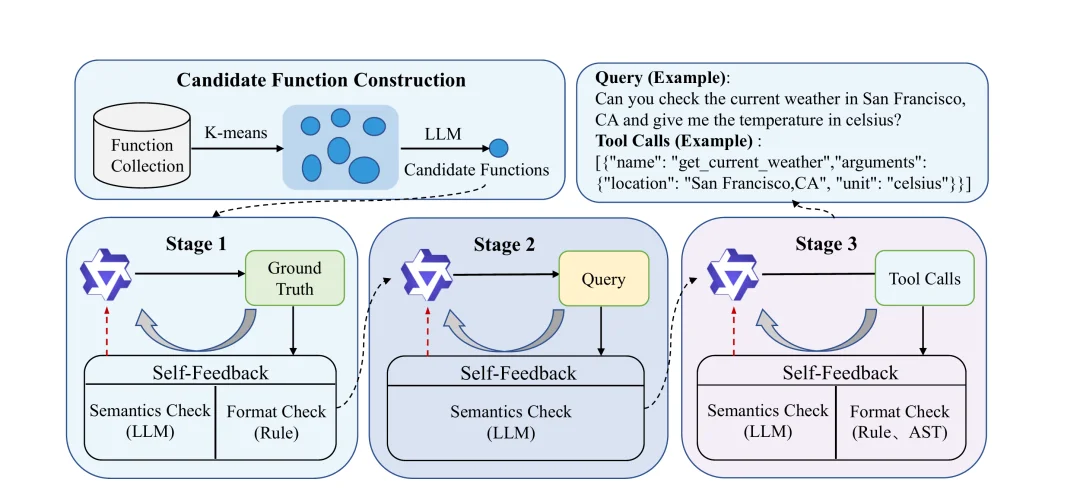 Candidate Function Construction

Function Collection

K-means

LLM

Candidate Functions

Query (Example):
Can you check the current weather in San Francisco, CA and give me the temperature in celsius?
Tool Calls (Example) :
[{"name": "get_current_weather","arguments": {"location": "San Francisco,CA", "unit": "celsius"}}]

Stage 1

Ground Truth

Self-Feedback

Semantics Check (LLM)

Format Check (Rule)

Stage 2

Query

Self-Feedback

Semantics Check (LLM)

Stage 3

Tool Calls

Self-Feedback

Semantics Check (LLM)

Format Check (Rule、AST)